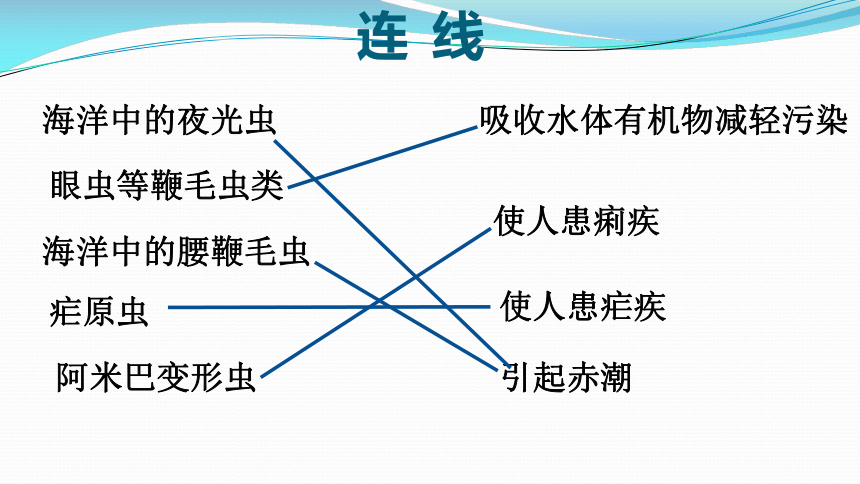 连 线

海洋中的夜光虫
眼虫等鞭毛虫类
海洋中的腰鞭毛虫
疟原虫
阿米巴变形虫

吸收水体有机物减轻污染
使人患痢疾
使人患疟疾
引起赤潮